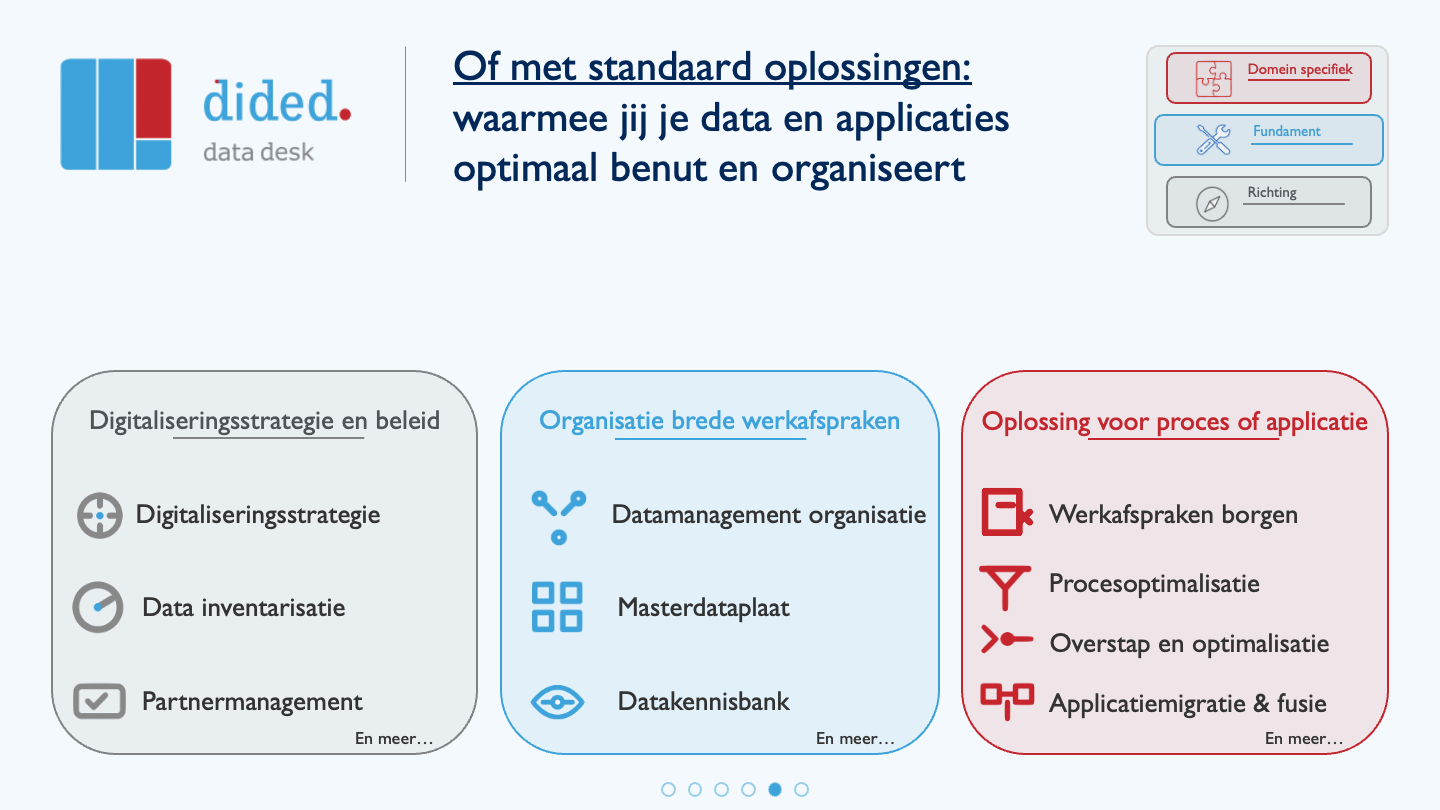 dided.
data desk

Of met standaard oplossingen:
waarmee jij je data en applicaties optimaal benut en organiseert

Domein specifiek
Fundament
Richting

Digitaliseringsstrategie en beleid
Digitaliseringsstrategie
Data inventarisatie
Partnermanagement
En meer…

Organisatie brede werkafspraken
Datamanagement organisatie
Masterdataplaat
Datakennisbank
En meer…

Oplossing voor proces of applicatie
Werkafspraken borgen
Procesoptimalisatie
Overstap en optimalisatie
Applicatiemigratie & fusie
En meer…